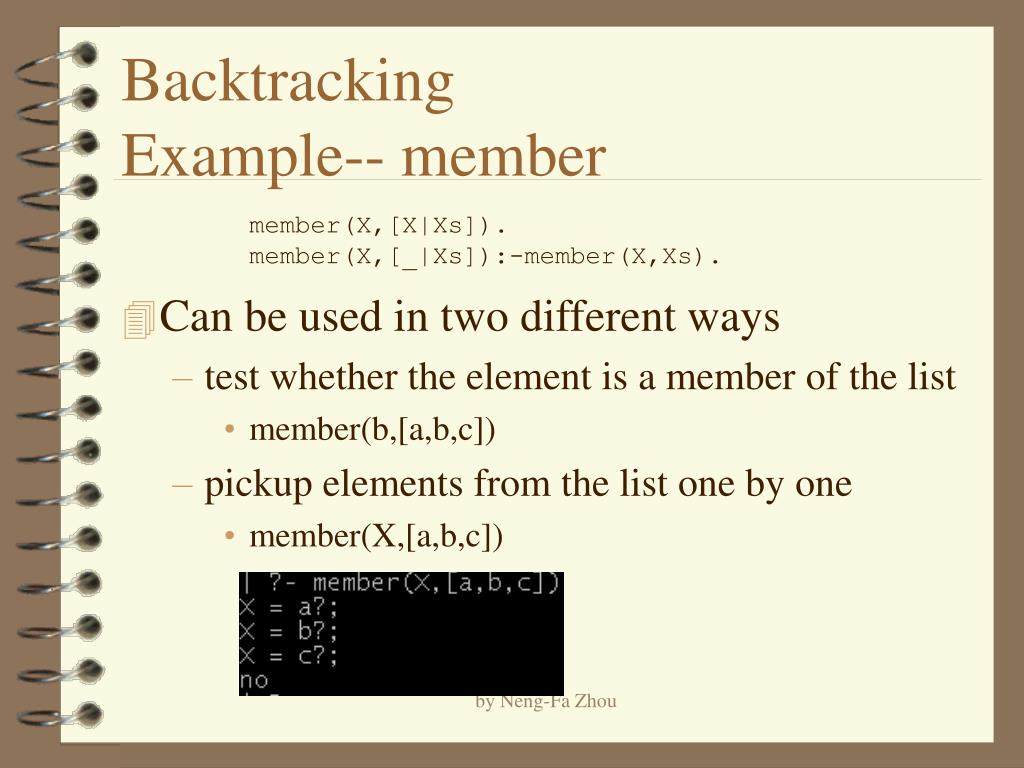 Backtracking
Example-- member

member(X,[X|Xs]).
member(X,[_|Xs]):-member(X,Xs).

Can be used in two different ways
– test whether the element is a member of the list
• member(b,[a,b,c])
– pickup elements from the list one by one
• member(X,[a,b,c])

| ?- member(X,[a,b,c])
X = a?;
X = b?;
X = c?;
no

by Neng-Fa Zhou